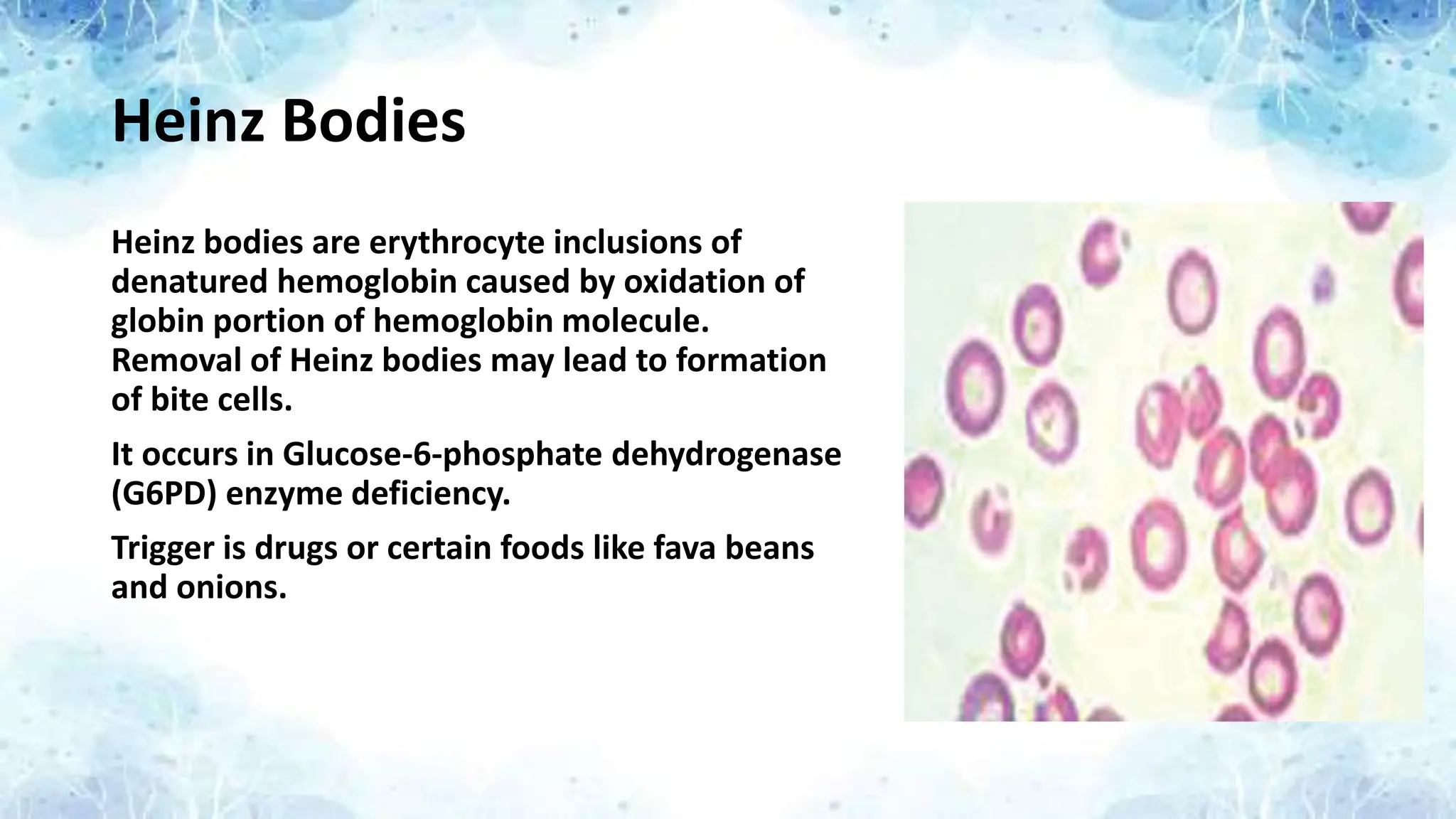 Heinz Bodies

Heinz bodies are erythrocyte inclusions of denatured hemoglobin caused by oxidation of globin portion of hemoglobin molecule. Removal of Heinz bodies may lead to formation of bite cells.

It occurs in Glucose-6-phosphate dehydrogenase (G6PD) enzyme deficiency.

Trigger is drugs or certain foods like fava beans and onions.